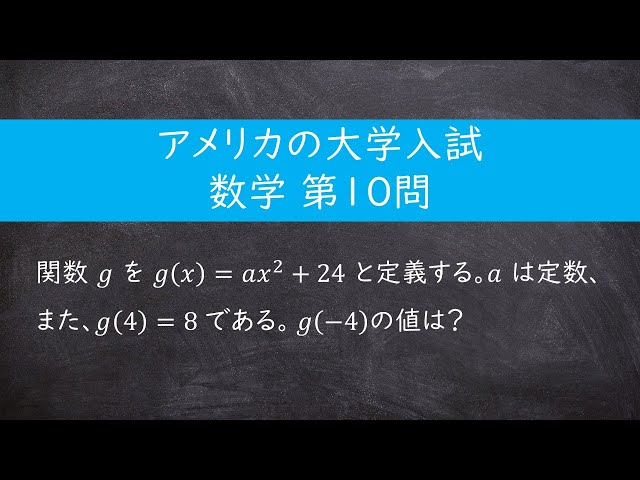 アメリカの大学入試
数学 第10問

関数 $g$ を $g(x) = ax^2 + 24$ と定義する。$a$ は定数、また、$g(4) = 8$ である。$g(-4)$の値は？